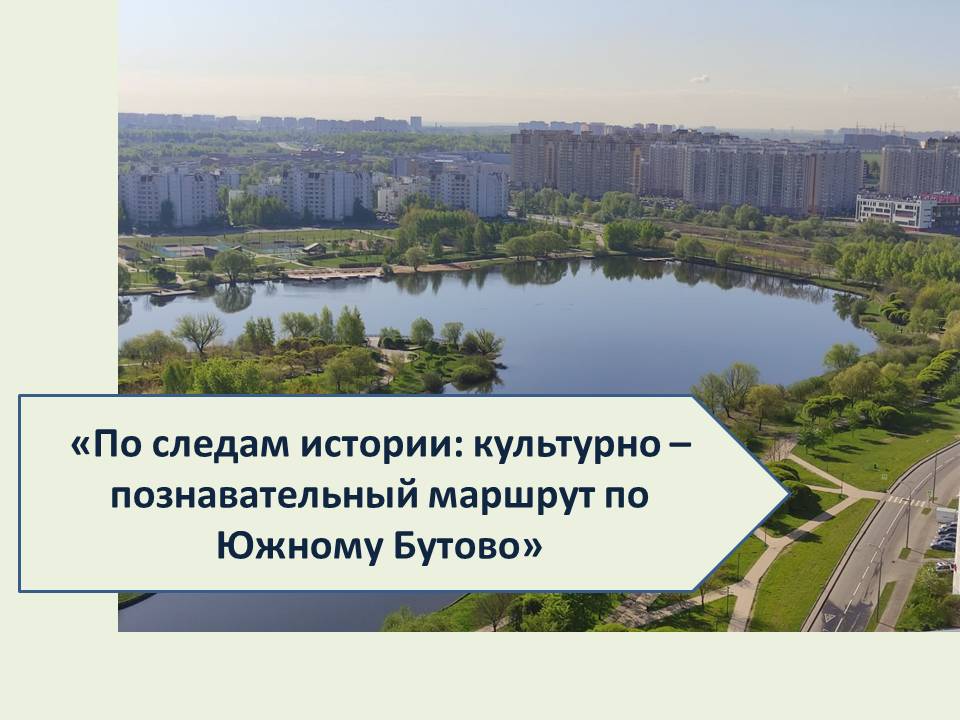 «По следам истории: культурно – познавательный маршрут по Южному Бутово»